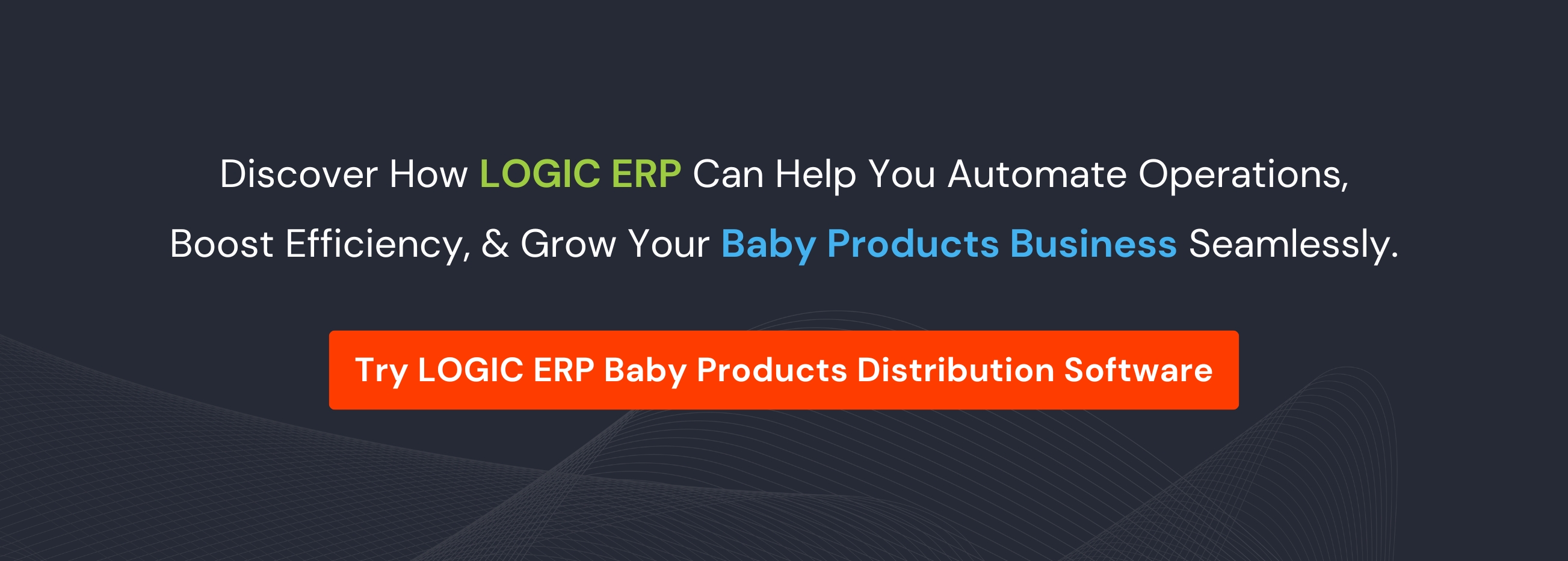 Discover How LOGIC ERP Can Help You Automate Operations, Boost Efficiency, & Grow Your Baby Products Business Seamlessly.

Try LOGIC ERP Baby Products Distribution Software